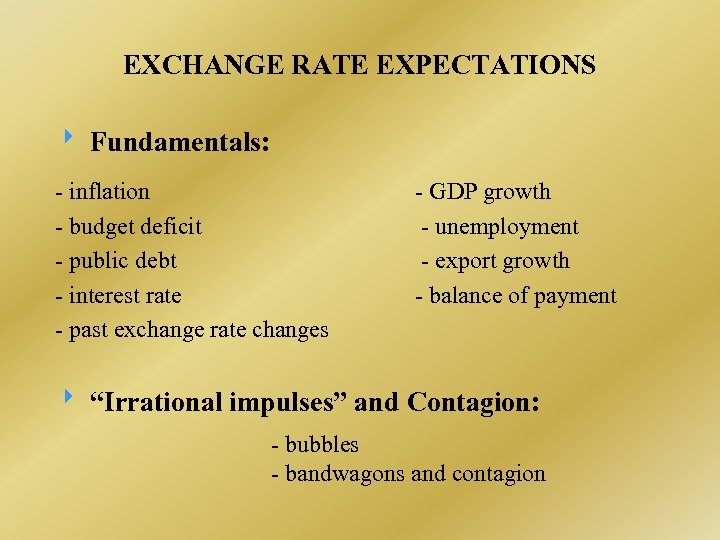 EXCHANGE RATE EXPECTATIONS

Fundamentals:

- inflation
- budget deficit
- public debt
- interest rate
- past exchange rate changes

- GDP growth
- unemployment
- export growth
- balance of payment

“Irrational impulses” and Contagion:

- bubbles
- bandwagons and contagion